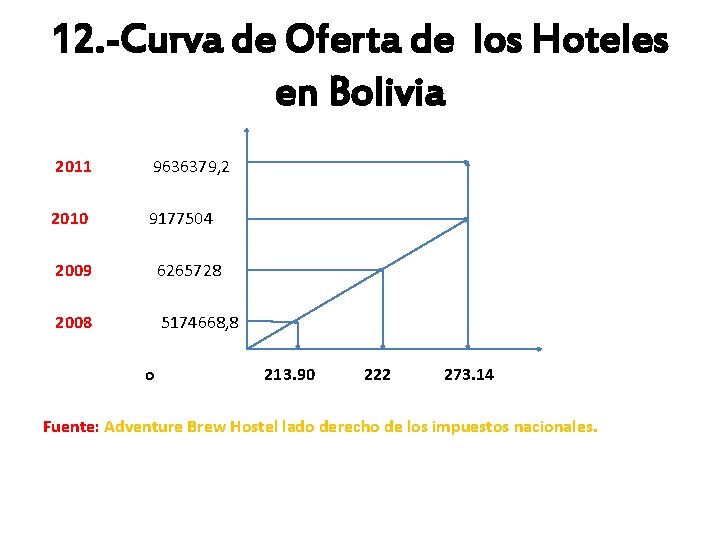 12.-Curva de Oferta de los Hoteles en Bolivia

2011 9636379,2

2010 9177504

2009 6265728

2008 5174668,8

o 213.90 222 273.14

Fuente: Adventure Brew Hostel lado derecho de los impuestos nacionales.